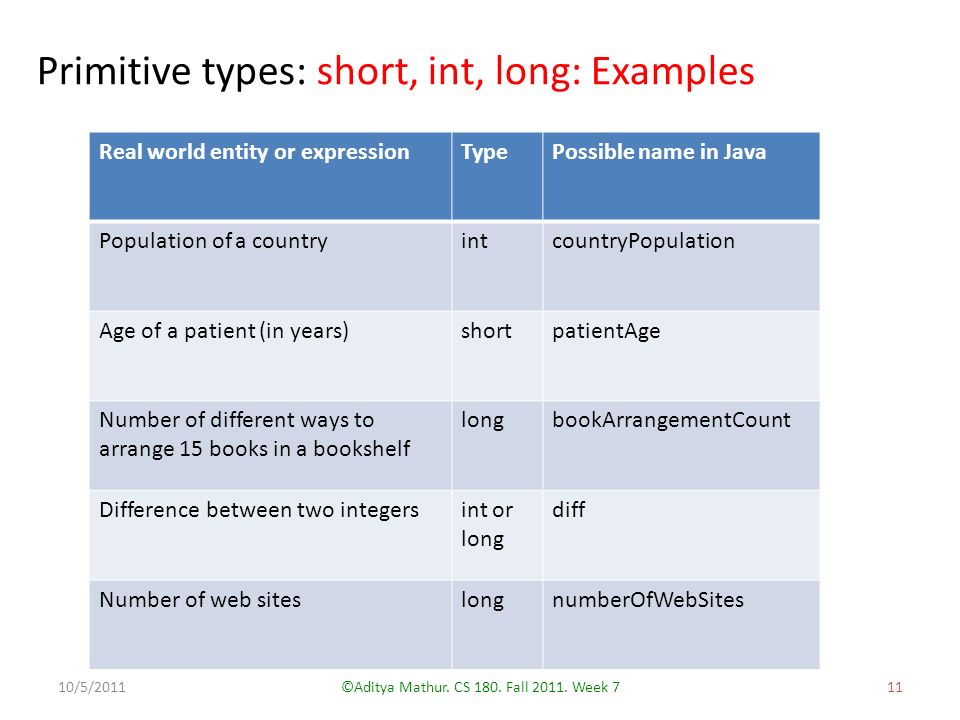 Primitive types: short, int, long: Examples

| Real world entity or expression | Type | Possible name in Java |
|---|---|---|
| Population of a country | int | countryPopulation |
| Age of a patient (in years) | short | patientAge |
| Number of different ways to arrange 15 books in a bookshelf | long | bookArrangementCount |
| Difference between two integers | int or long | diff |
| Number of web sites | long | numberOfWebSites |

10/5/2011

©Aditya Mathur. CS 180. Fall 2011. Week 7

11